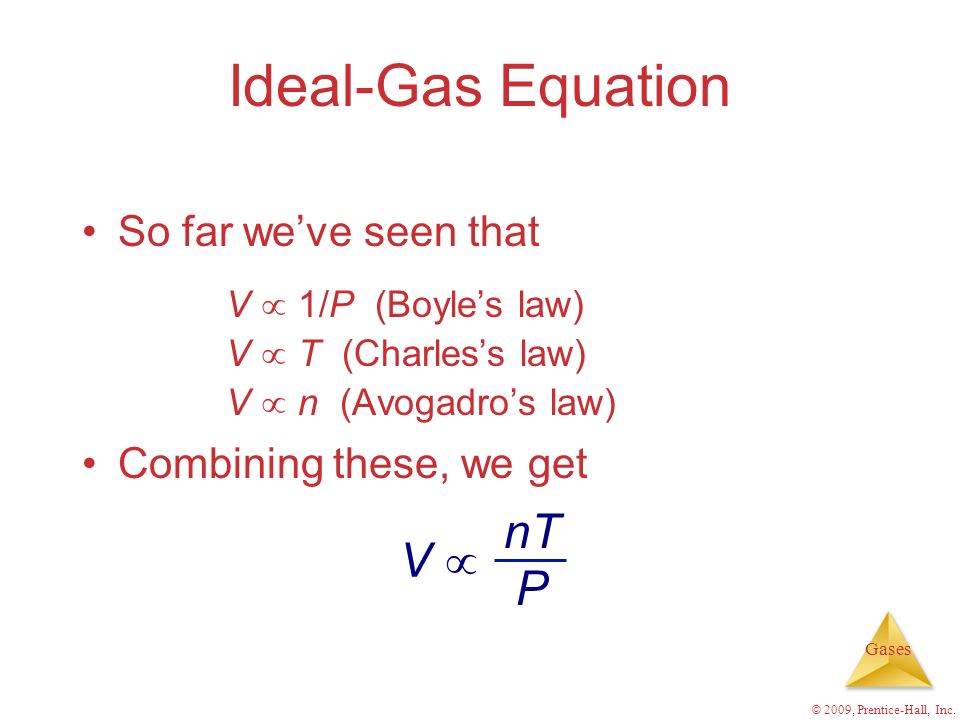 Ideal-Gas Equation

• So far we've seen that

$V \propto 1/P$ (Boyle's law)
$V \propto T$ (Charles's law)
$V \propto n$ (Avogadro's law)

• Combining these, we get

$V \propto \frac{nT}{P}$

Gases

© 2009, Prentice-Hall, Inc.